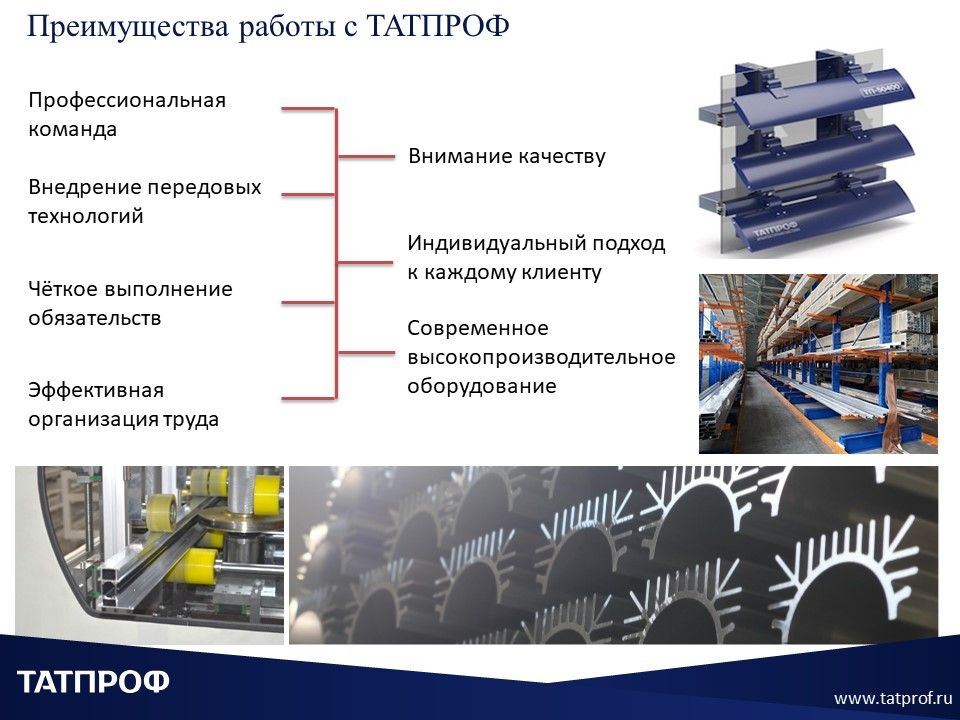 Преимущества работы с ТАТПРОФ

Профессиональная команда

Внедрение передовых технологий

Чёткое выполнение обязательств

Эффективная организация труда

Внимание качеству

Индивидуальный подход к каждому клиенту

Современное высокопроизводительное оборудование

ТП-50400

ТАТПРОФ

ТАТПРОФ

www.tatprof.ru